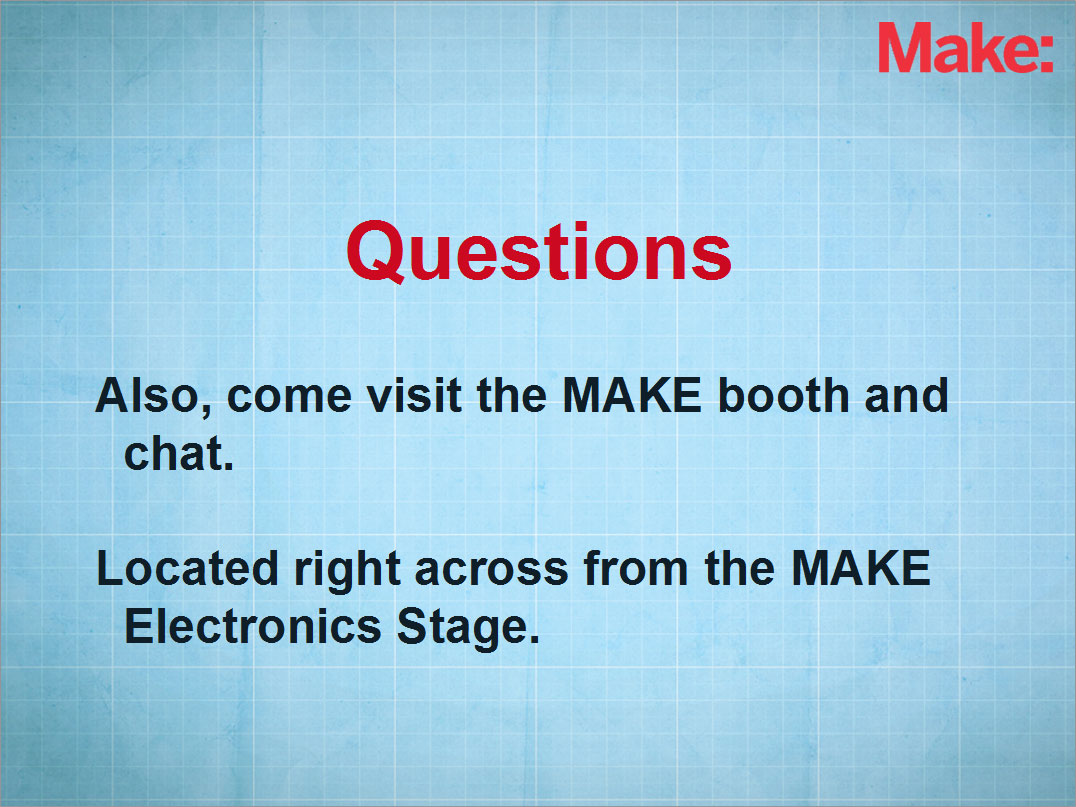 Make:

Questions

Also, come visit the MAKE booth and chat.

Located right across from the MAKE Electronics Stage.